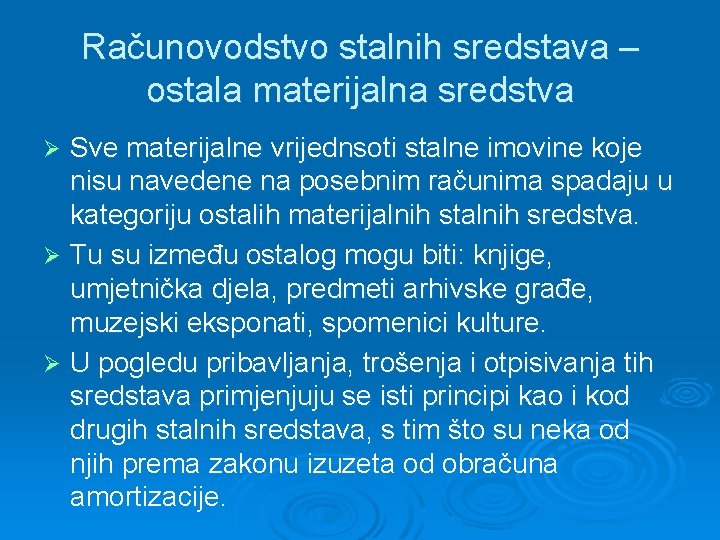 Računovodstvo stalnih sredstava – ostala materijalna sredstva

➢ Sve materijalne vrijednsoti stalne imovine koje nisu navedene na posebnim računima spadaju u kategoriju ostalih materijalnih stalnih sredstva.

➢ Tu su između ostalog mogu biti: knjige, umjetnička djela, predmeti arhivske građe, muzejski eksponati, spomenici kulture.

➢ U pogledu pribavljanja, trošenja i otpisivanja tih sredstava primjenjuju se isti principi kao i kod drugih stalnih sredstava, s tim što su neka od njih prema zakonu izuzeta od obračuna amortizacije.